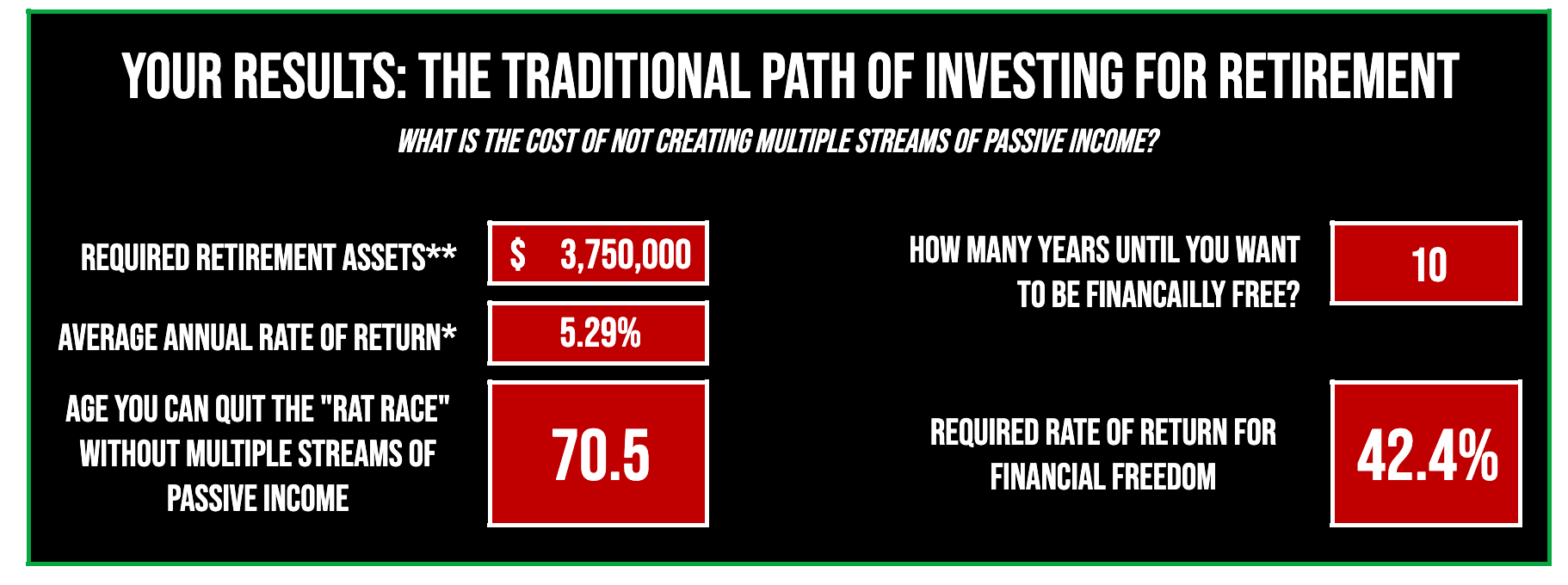 YOUR RESULTS: THE TRADITIONAL PATH OF INVESTING FOR RETIREMENT

WHAT IS THE COST OF NOT CREATING MULTIPLE STREAMS OF PASSIVE INCOME?

REQUIRED RETIREMENT ASSETS** $ 3,750,000

AVERAGE ANNUAL RATE OF RETURN* 5.29%

AGE YOU CAN QUIT THE "RAT RACE" WITHOUT MULTIPLE STREAMS OF PASSIVE INCOME 70.5

HOW MANY YEARS UNTIL YOU WANT TO BE FINANCAILLY FREE? 10

REQUIRED RATE OF RETURN FOR FINANCIAL FREEDOM 42.4%